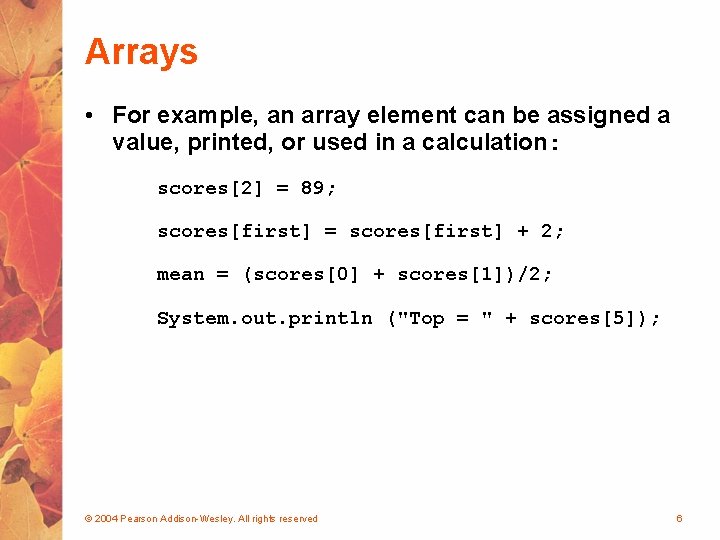 Arrays

• For example, an array element can be assigned a value, printed, or used in a calculation:

scores[2] = 89;

scores[first] = scores[first] + 2;

mean = (scores[0] + scores[1])/2;

System.out.println ("Top = " + scores[5]);

© 2004 Pearson Addison-Wesley. All rights reserved

6